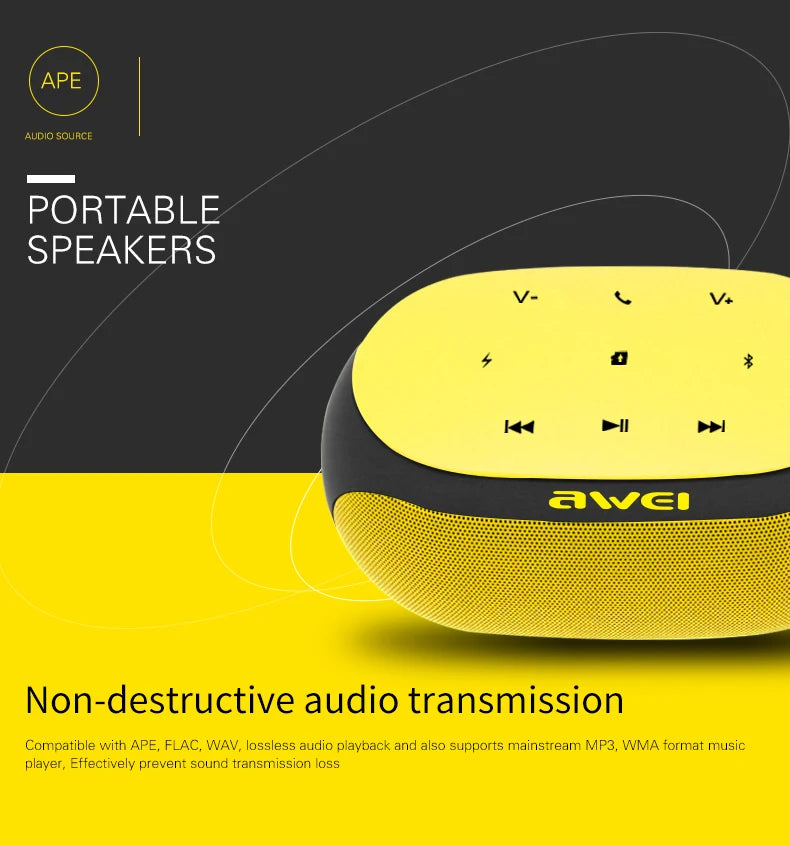 APE

AUDIO SOURCE

PORTABLE SPEAKERS

V-

V+

awei

Non-destructive audio transmission

Compatible with APE, FLAC, WAV, lossless audio playback and also supports mainstream MP3, WMA format music player, Effectively prevent sound transmission loss